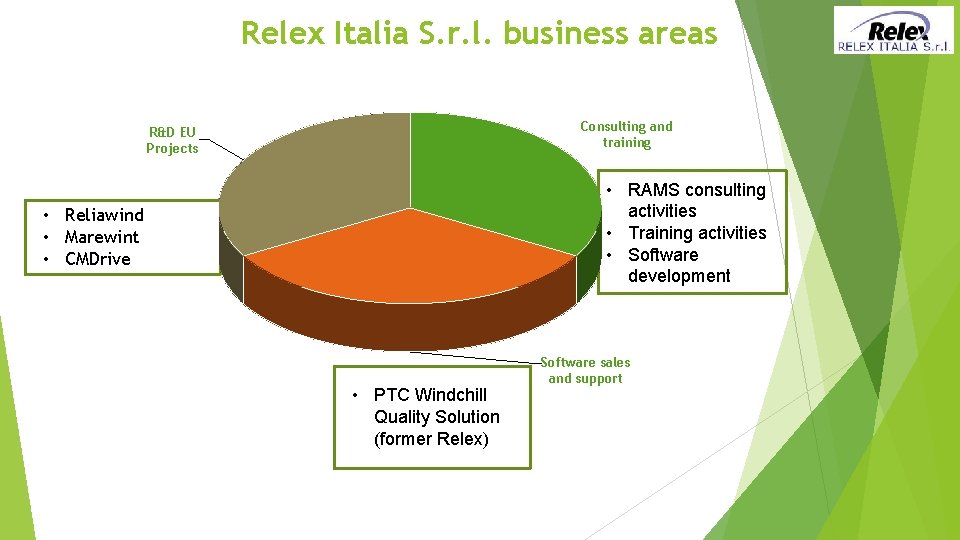 Relex Italia S.r.l. business areas

Relex
RELEX ITALIA S.r.l.

R&D EU Projects

Consulting and training

• Reliawind
• Marewint
• CMDrive

• RAMS consulting activities
• Training activities
• Software development

Software sales and support

• PTC Windchill Quality Solution (former Relex)